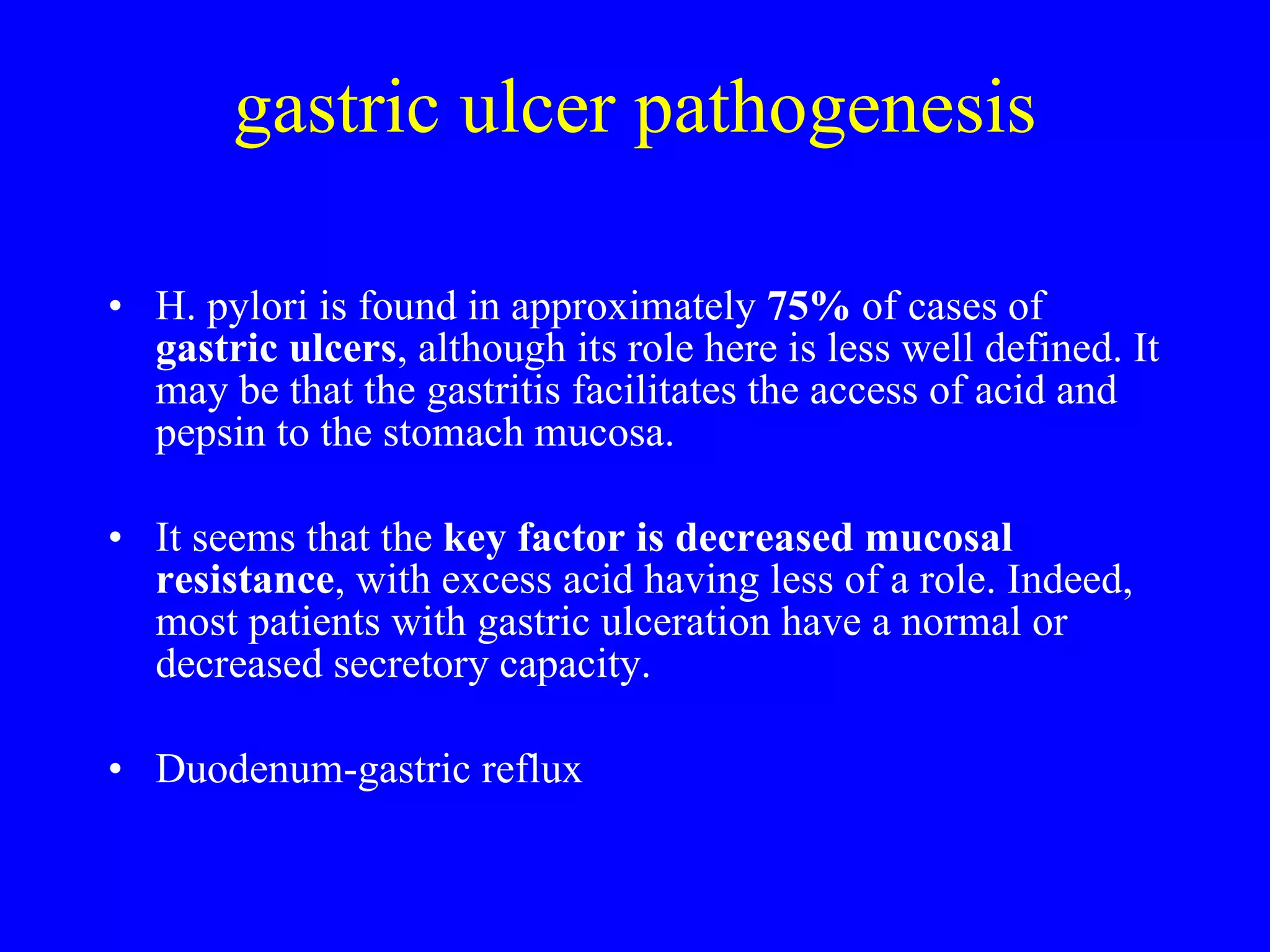 gastric ulcer pathogenesis

• H. pylori is found in approximately 75% of cases of gastric ulcers, although its role here is less well defined. It may be that the gastritis facilitates the access of acid and pepsin to the stomach mucosa.

• It seems that the key factor is decreased mucosal resistance, with excess acid having less of a role. Indeed, most patients with gastric ulceration have a normal or decreased secretory capacity.

• Duodenum-gastric reflux